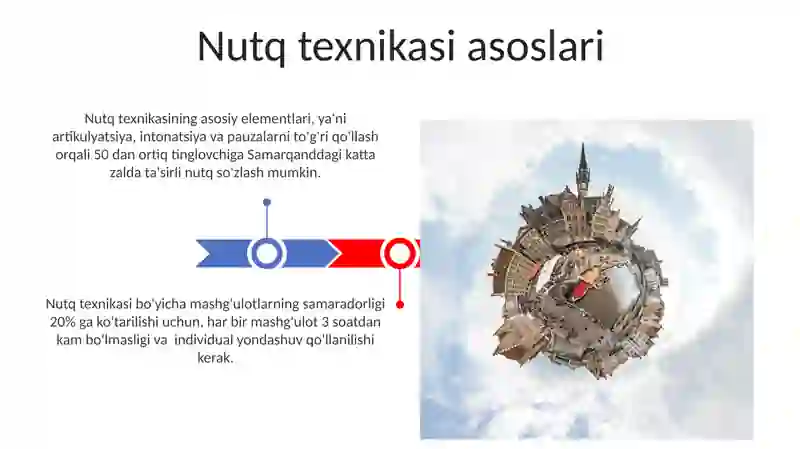 Nutq texnikasi asoslari

Nutq texnikasining asosiy elementlari, ya'ni artikulyatsiya, intonatsiya va pauzalarni to'g'ri qo'llash orqali 50 dan ortiq tinglovchiga Samarqanddagi katta zalda ta'sirli nutq so'zlash mumkin.

Nutq texnikasi bo'yicha mashg'ulotlarning samaradorligi 20% ga ko'tarilishi uchun, har bir mashg'ulot 3 soatdan kam bo'lmasligi va individual yondashuv qo'llanilishi kerak.